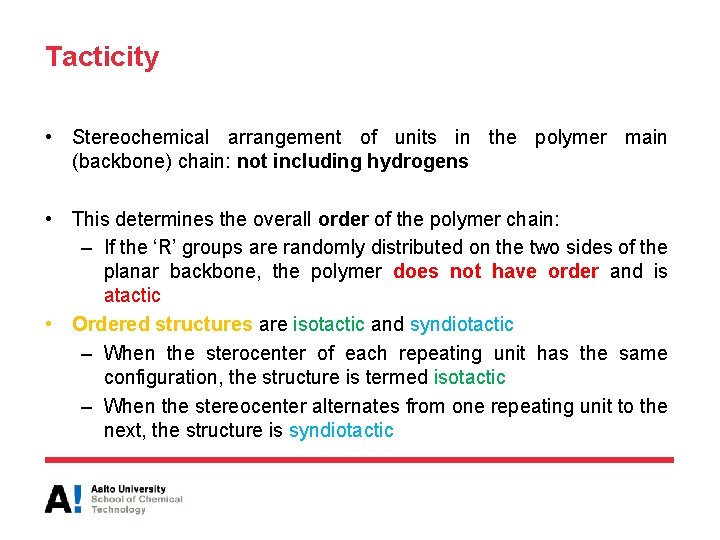 Tacticity

• Stereochemical arrangement of units in the polymer main (backbone) chain: not including hydrogens

• This determines the overall order of the polymer chain:
– If the 'R' groups are randomly distributed on the two sides of the planar backbone, the polymer does not have order and is atactic
• Ordered structures are isotactic and syndiotactic
– When the sterocenter of each repeating unit has the same configuration, the structure is termed isotactic
– When the stereocenter alternates from one repeating unit to the next, the structure is syndiotactic

A! Aalto University
School of Chemical
Technology